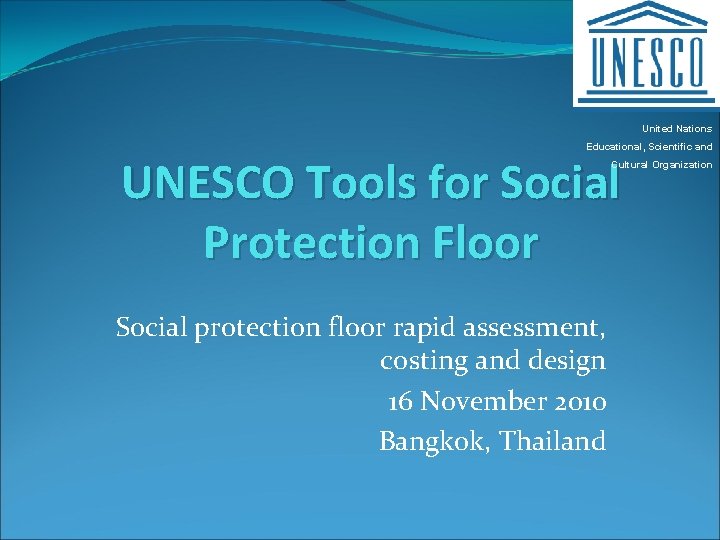 UNESCO

United Nations
Educational, Scientific and
Cultural Organization

UNESCO Tools for Social Protection Floor

Social protection floor rapid assessment, costing and design

16 November 2010

Bangkok, Thailand